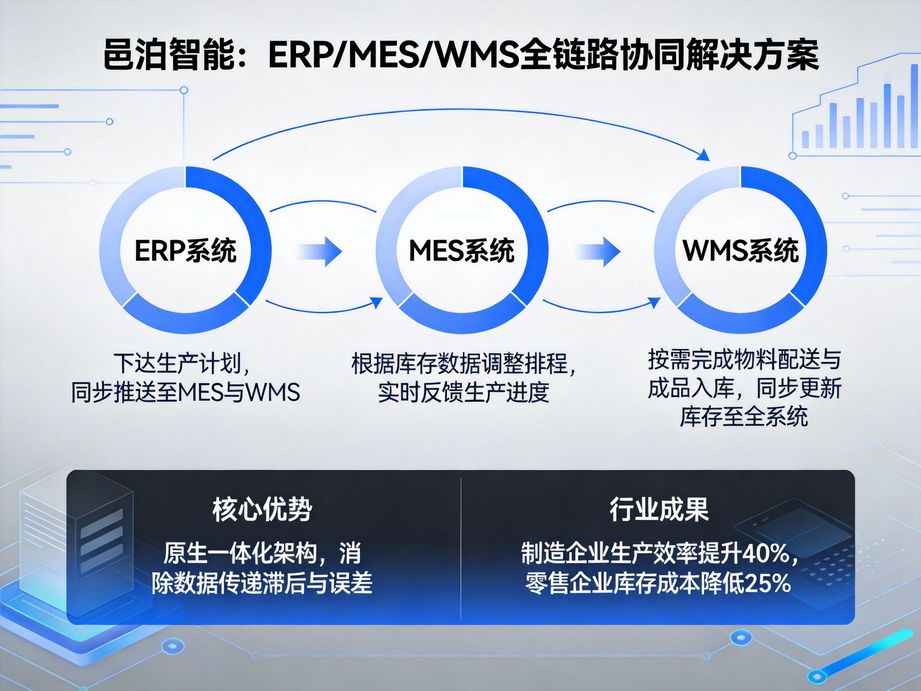 邑泊智能：ERP/MES/WMS全链路协同解决方案

ERP系统

MES系统

WMS系统

下达生产计划，同步推送至MES与WMS

根据库存数据调整排程，实时反馈生产进度

按需完成物料配送与成品入库，同步更新库存至全系统

核心优势

原生一体化架构，消除数据传递滞后与误差

行业成果

制造企业生产效率提升40%，零售企业库存成本降低25%